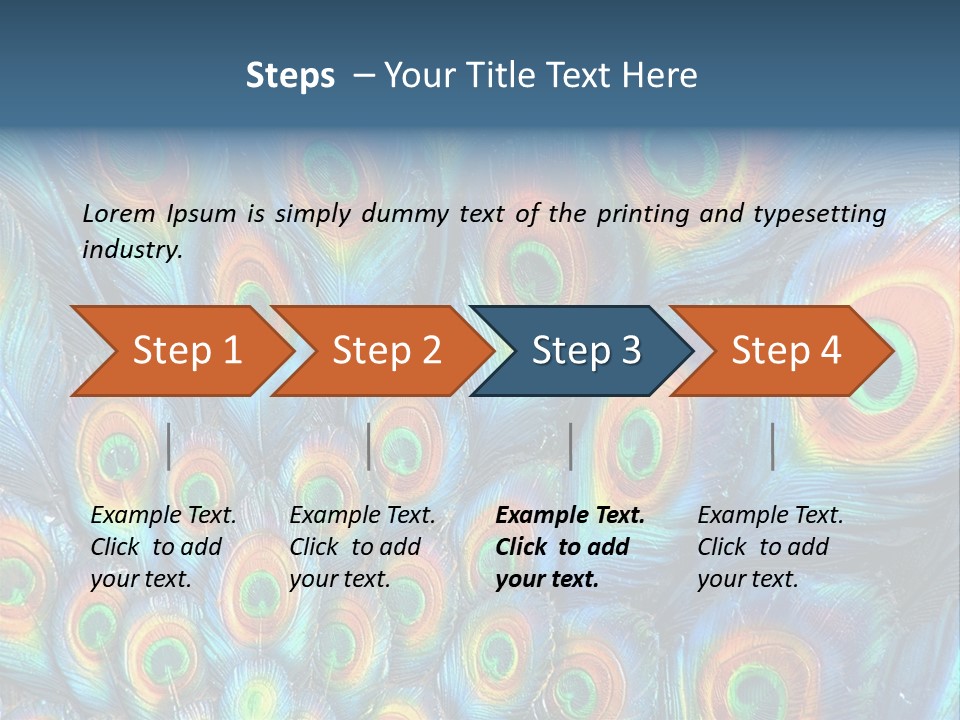 Steps – Your Title Text Here

Lorem Ipsum is simply dummy text of the printing and typesetting industry.

Step 1

Step 2

Step 3

Step 4

Example Text. Click to add your text.

Example Text. Click to add your text.

Example Text. Click to add your text.

Example Text. Click to add your text.